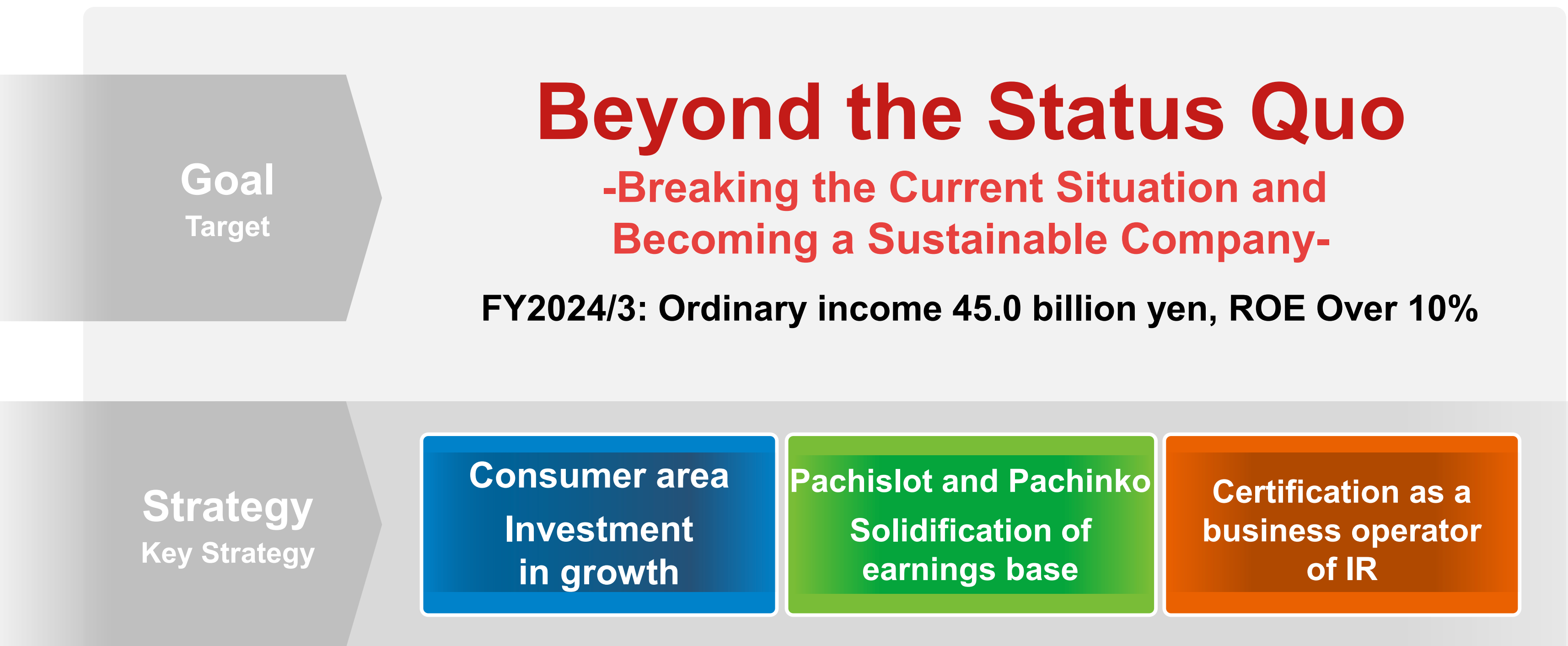 Goal
Target

Beyond the Status Quo
-Breaking the Current Situation and Becoming a Sustainable Company-

FY2024/3: Ordinary income 45.0 billion yen, ROE Over 10%

Strategy
Key Strategy

Consumer area
Investment in growth

Pachislot and Pachinko
Solidification of earnings base

Certification as a business operator of IR